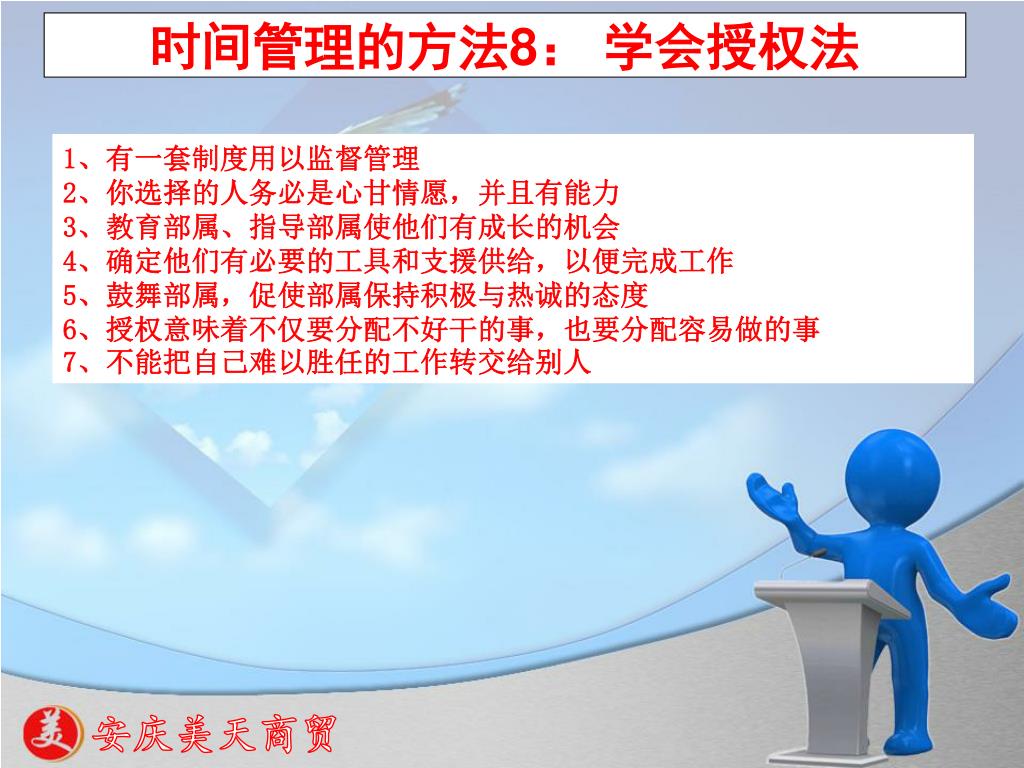 时间管理的方法8： 学会授权法

1、有一套制度用以监督管理
2、你选择的人务必是心甘情愿，并且有能力
3、教育部属、指导部属使他们有成长的机会
4、确定他们有必要的工具和支援供给，以便完成工作
5、鼓舞部属，促使部属保持积极与热诚的态度
6、授权意味着不仅要分配不好干的事，也要分配容易做的事
7、不能把自己难以胜任的工作转交给别人

美

安庆美天商贸